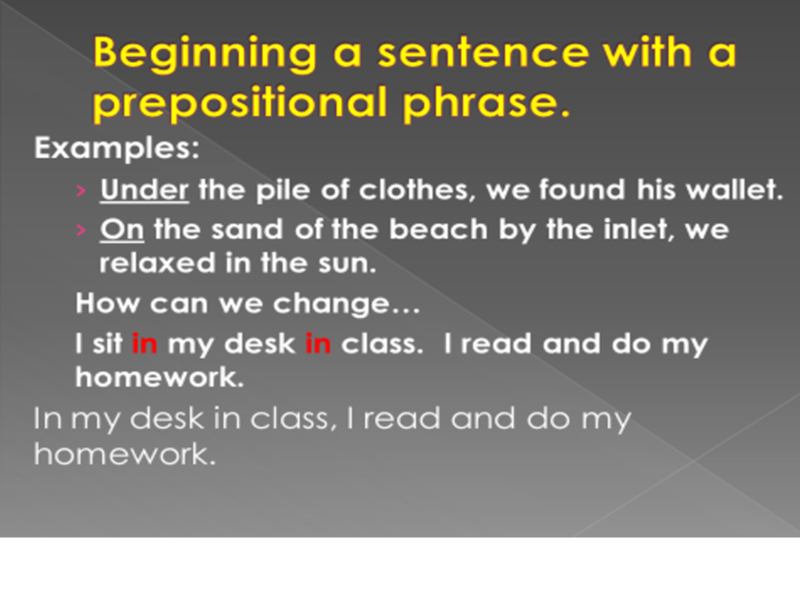 Beginning a sentence with a prepositional phrase.

Examples:

› Under the pile of clothes, we found his wallet.

› On the sand of the beach by the inlet, we relaxed in the sun.

How can we change…

I sit in my desk in class. I read and do my homework.

In my desk in class, I read and do my homework.